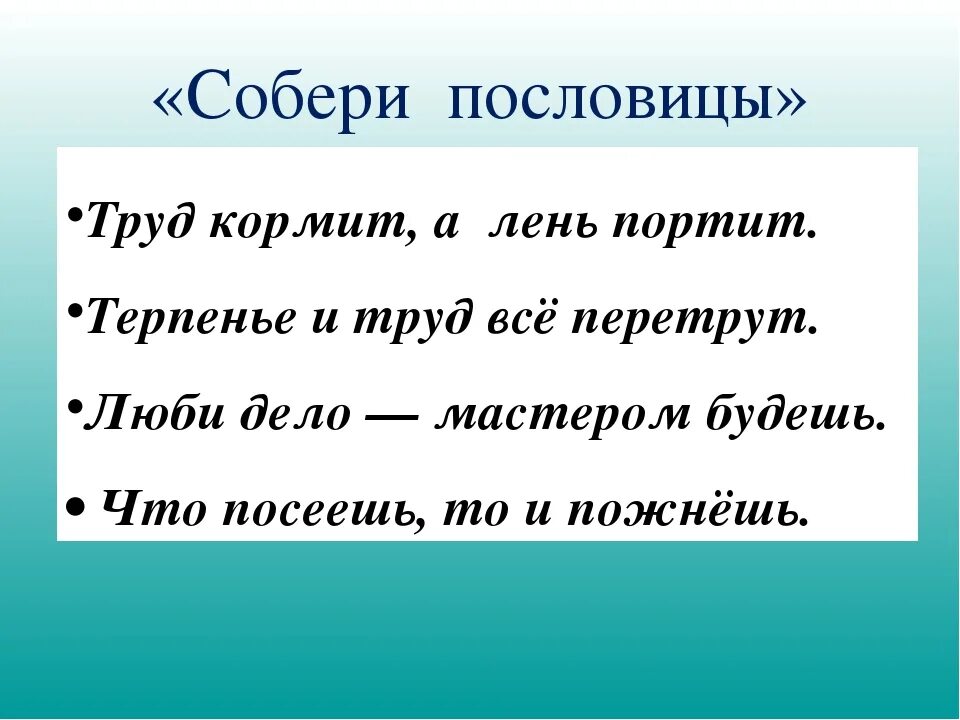 «Собери пословицы»

•Труд кормит, а лень портит.

•Терпенье и труд всё перетрут.

•Люби дело — мастером будешь.

• Что посеешь, то и пожнёшь.